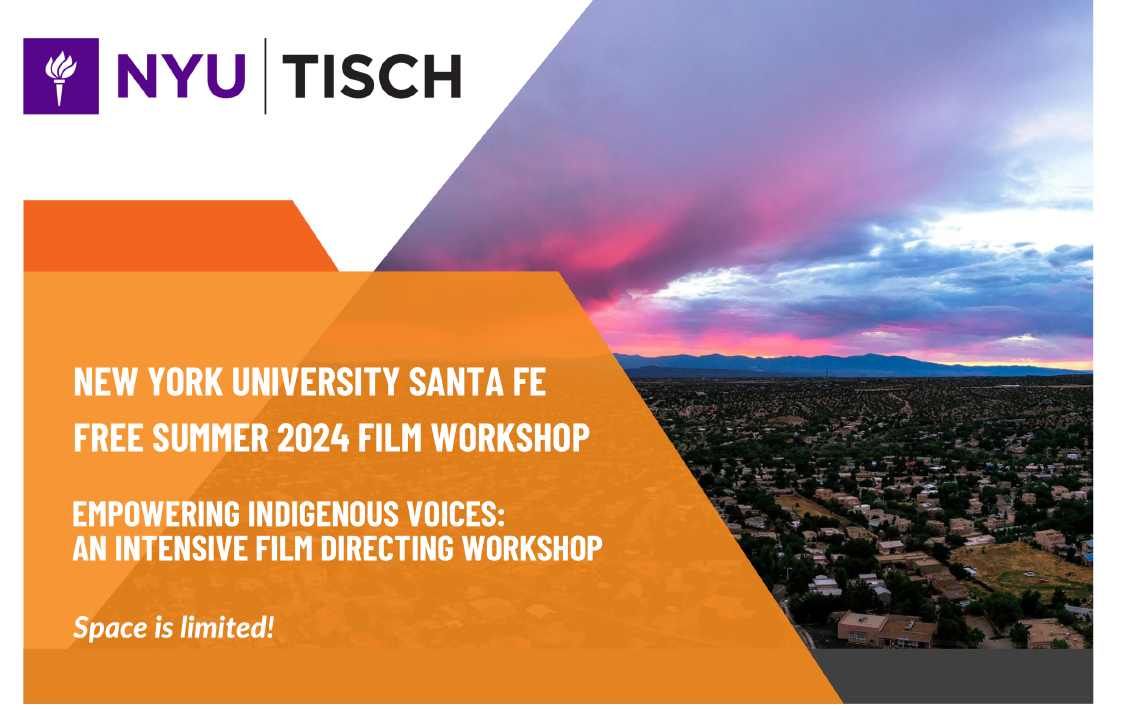 NYU | TISCH

NEW YORK UNIVERSITY SANTA FE

FREE SUMMER 2024 FILM WORKSHOP

EMPOWERING INDIGENOUS VOICES: AN INTENSIVE FILM DIRECTING WORKSHOP

Space is limited!